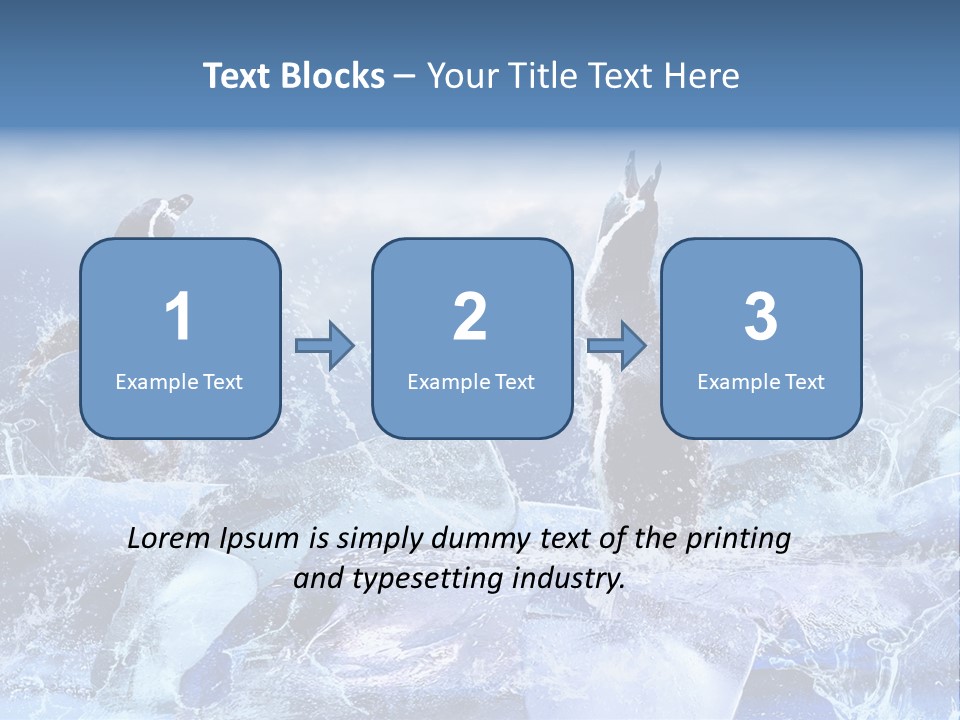 Text Blocks – Your Title Text Here

1
Example Text

2
Example Text

3
Example Text

Lorem Ipsum is simply dummy text of the printing and typesetting industry.